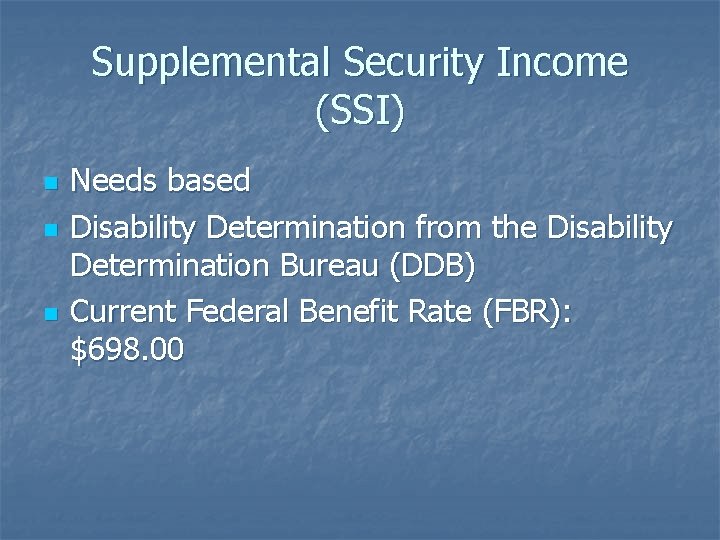 Supplemental Security Income (SSI)

- Needs based
- Disability Determination from the Disability Determination Bureau (DDB)
- Current Federal Benefit Rate (FBR): \$698.00